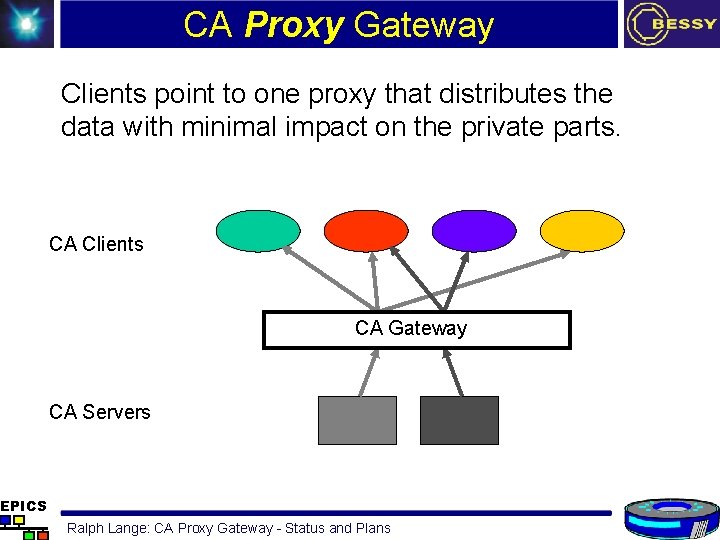 CA Proxy Gateway

BESSY

Clients point to one proxy that distributes the data with minimal impact on the private parts.

CA Clients

CA Gateway

CA Servers

EPICS

Ralph Lange: CA Proxy Gateway - Status and Plans